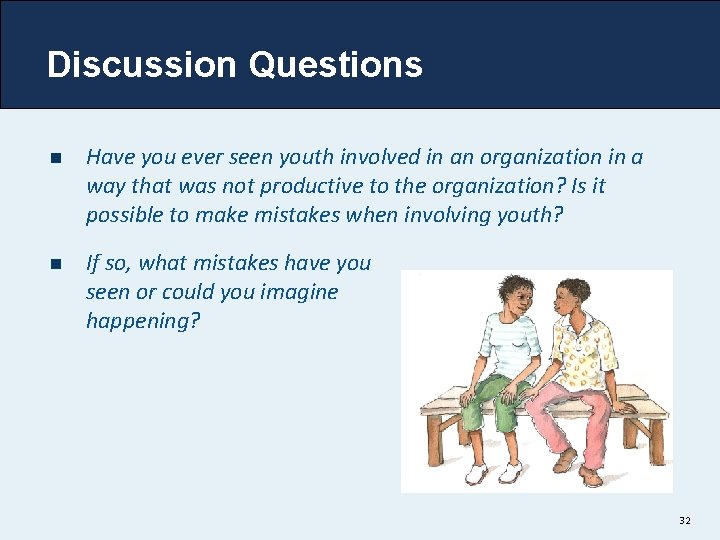 Discussion Questions

■ Have you ever seen youth involved in an organization in a way that was not productive to the organization? Is it possible to make mistakes when involving youth?

■ If so, what mistakes have you seen or could you imagine happening?

32